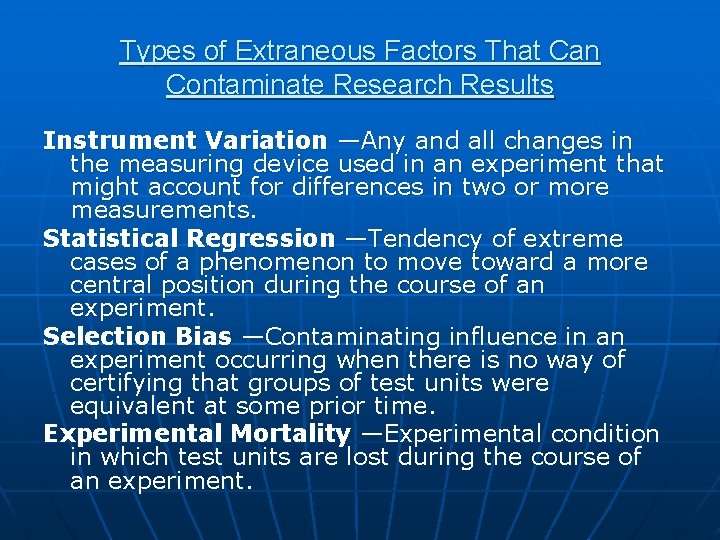 Types of Extraneous Factors That Can Contaminate Research Results

Instrument Variation —Any and all changes in the measuring device used in an experiment that might account for differences in two or more measurements.

Statistical Regression —Tendency of extreme cases of a phenomenon to move toward a more central position during the course of an experiment.

Selection Bias —Contaminating influence in an experiment occurring when there is no way of certifying that groups of test units were equivalent at some prior time.

Experimental Mortality —Experimental condition in which test units are lost during the course of an experiment.